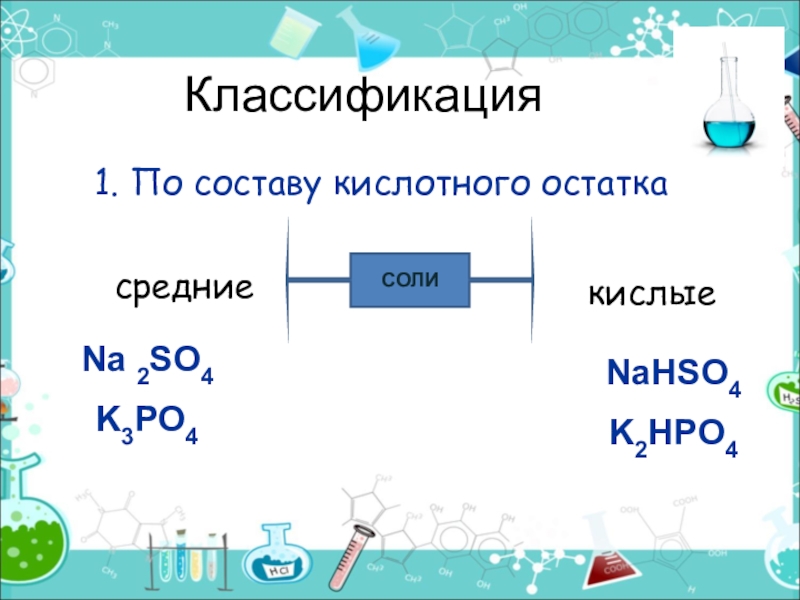 Классификация

1. По составу кислотного остатка

средние

соли

кислые

$Na_2SO_4$

$K_3PO_4$

$NaHSO_4$

$K_2HPO_4$